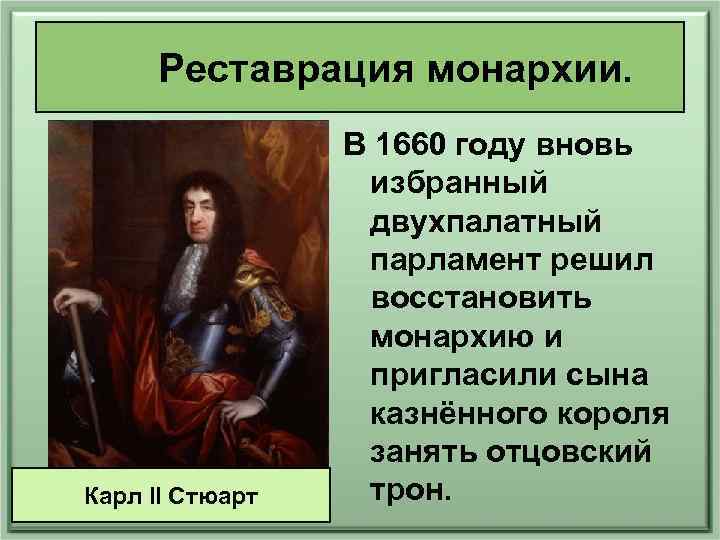 Реставрация монархии.

В 1660 году вновь избранный двухпалатный парламент решил восстановить монархию и пригласили сына казнённого короля занять отцовский трон.

Карл II Стюарт